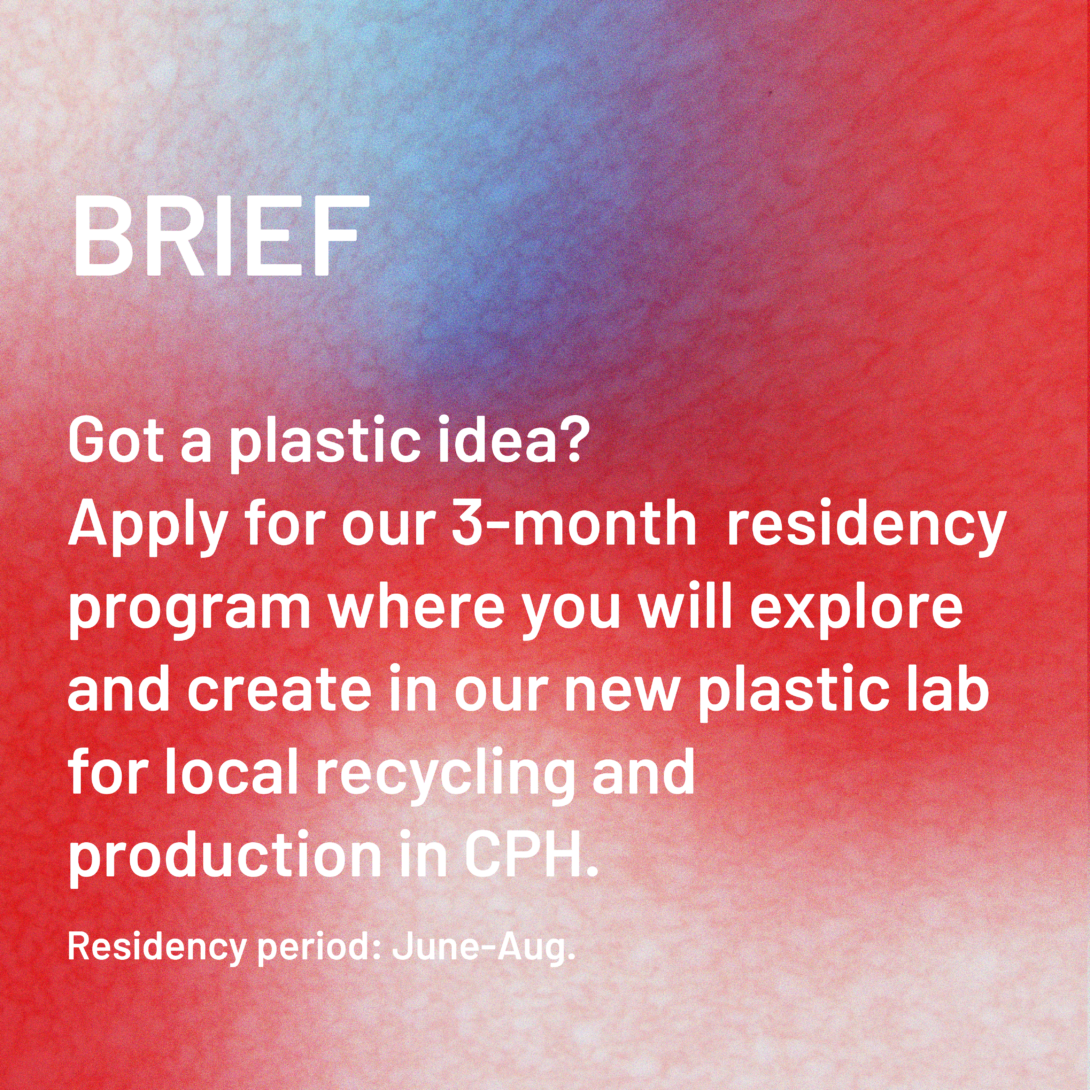 BRIEF

Got a plastic idea?
Apply for our 3-month residency program where you will explore and create in our new plastic lab for local recycling and production in CPH.

Residency period: June-Aug.